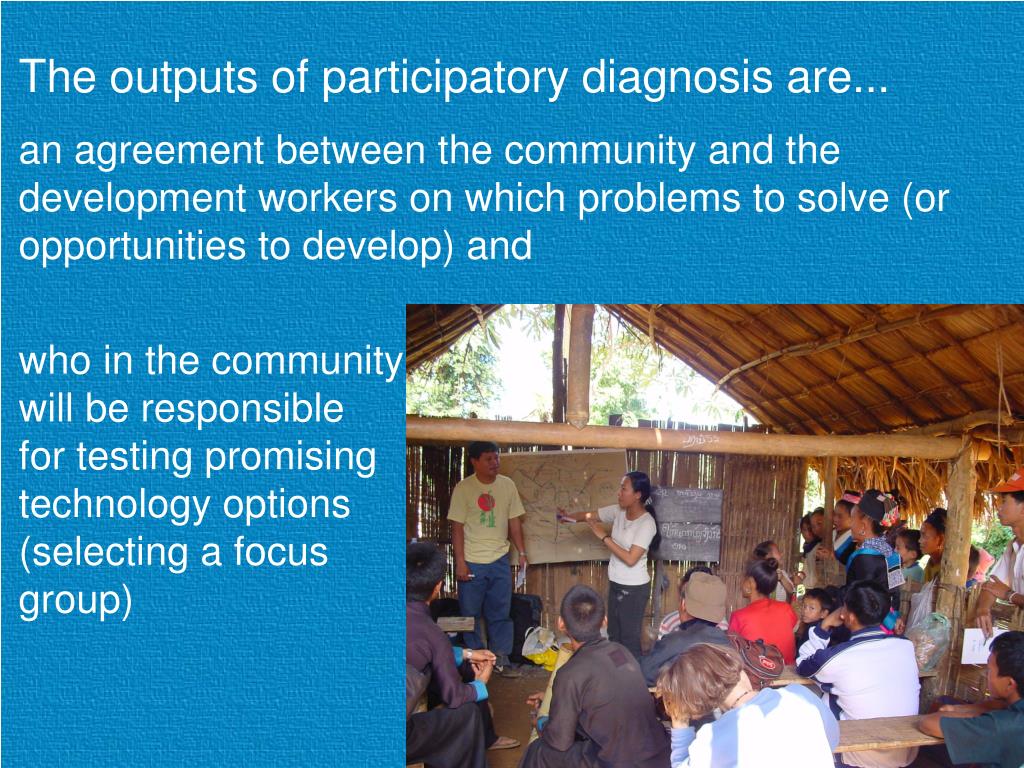 The outputs of participatory diagnosis are...

an agreement between the community and the development workers on which problems to solve (or opportunities to develop) and

who in the community will be responsible for testing promising technology options (selecting a focus group)